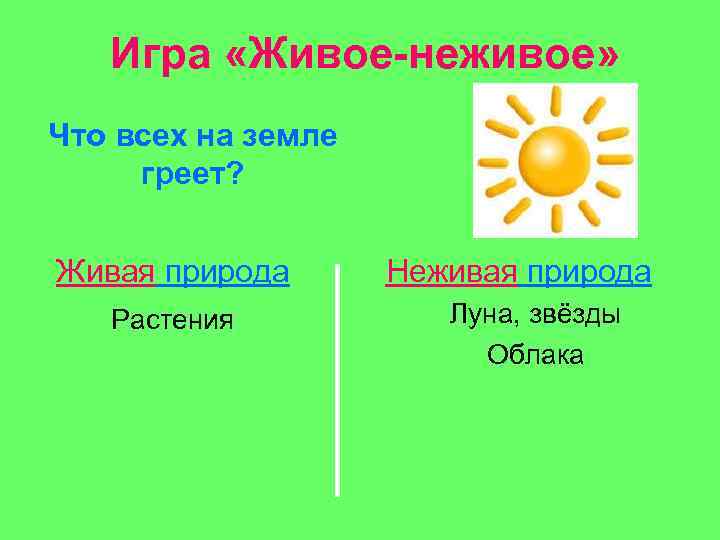 Игра «Живое-неживое»

Что всех на земле греет?

Живая природа

Растения

Неживая природа

Луна, звёзды

Облака